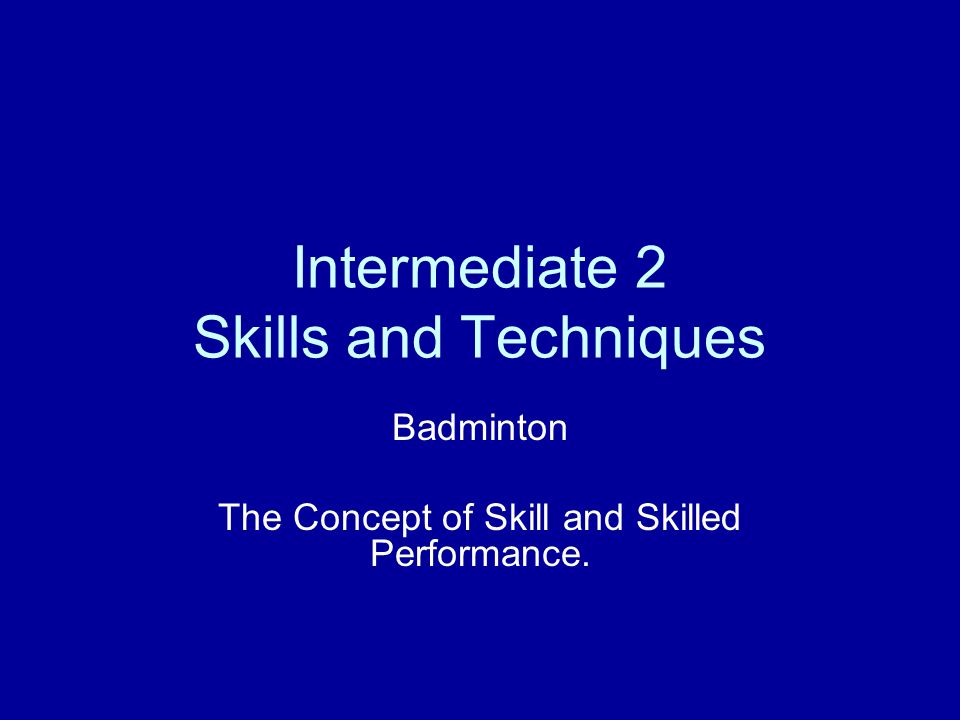 Intermediate 2
Skills and Techniques

Badminton

The Concept of Skill and Skilled Performance.